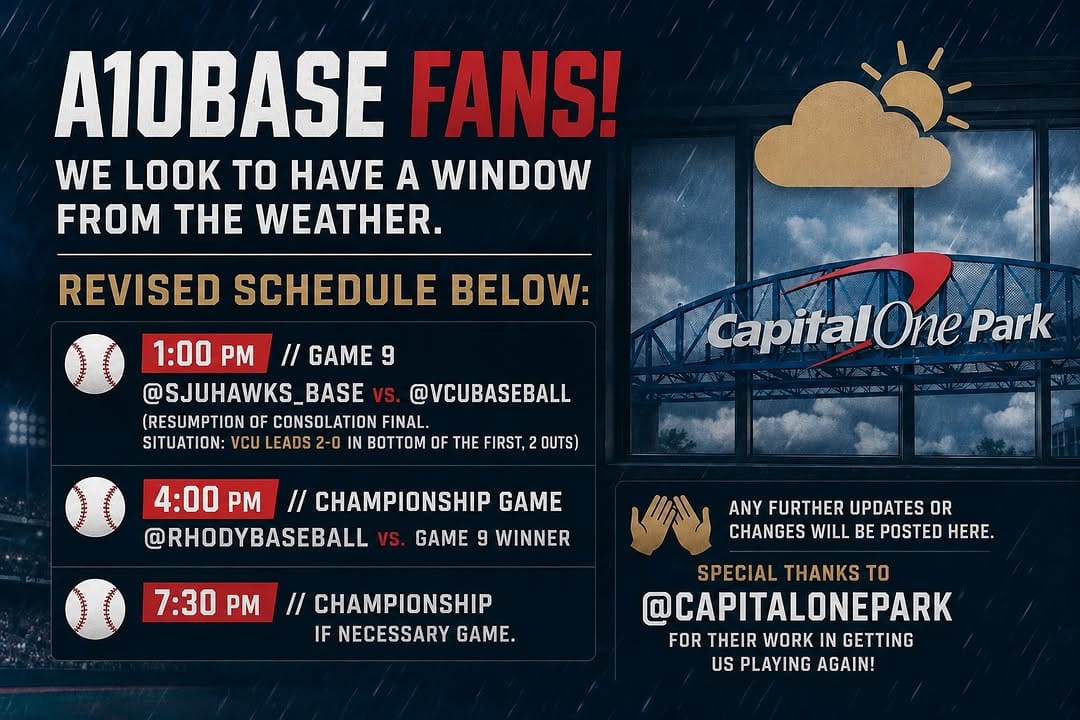 A10BASE FANS!

WE LOOK TO HAVE A WINDOW FROM THE WEATHER.

REVISED SCHEDULE BELOW:

1:00 PM // GAME 9
@SJUHAWKS_BASE VS. @VCUBASEBALL
(RESUMPTION OF CONSOLATION FINAL. SITUATION: VCU LEADS 2-0 IN BOTTOM OF THE FIRST, 2 OUTS)

4:00 PM // CHAMPIONSHIP GAME
@RHODYBASEBALL VS. GAME 9 WINNER

7:30 PM // CHAMPIONSHIP IF NECESSARY GAME.

Capital One Park

ANY FURTHER UPDATES OR CHANGES WILL BE POSTED HERE.

SPECIAL THANKS TO
@CAPITALONEPARK
FOR THEIR WORK IN GETTING US PLAYING AGAIN!